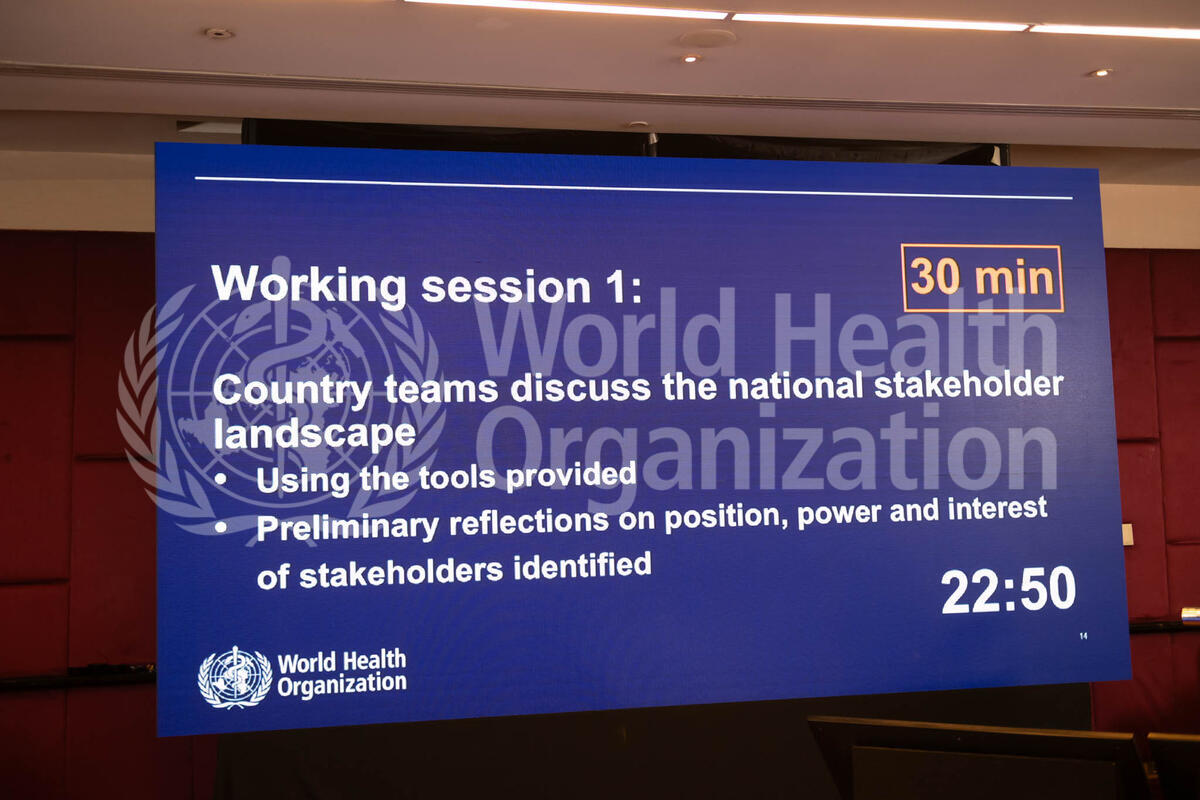 Working session 1:

30 min

World Health Organization

Country teams discuss the national stakeholder landscape
• Using the tools provided
• Preliminary reflections on position, power and interest of stakeholders identified

22:50

14

World Health Organization